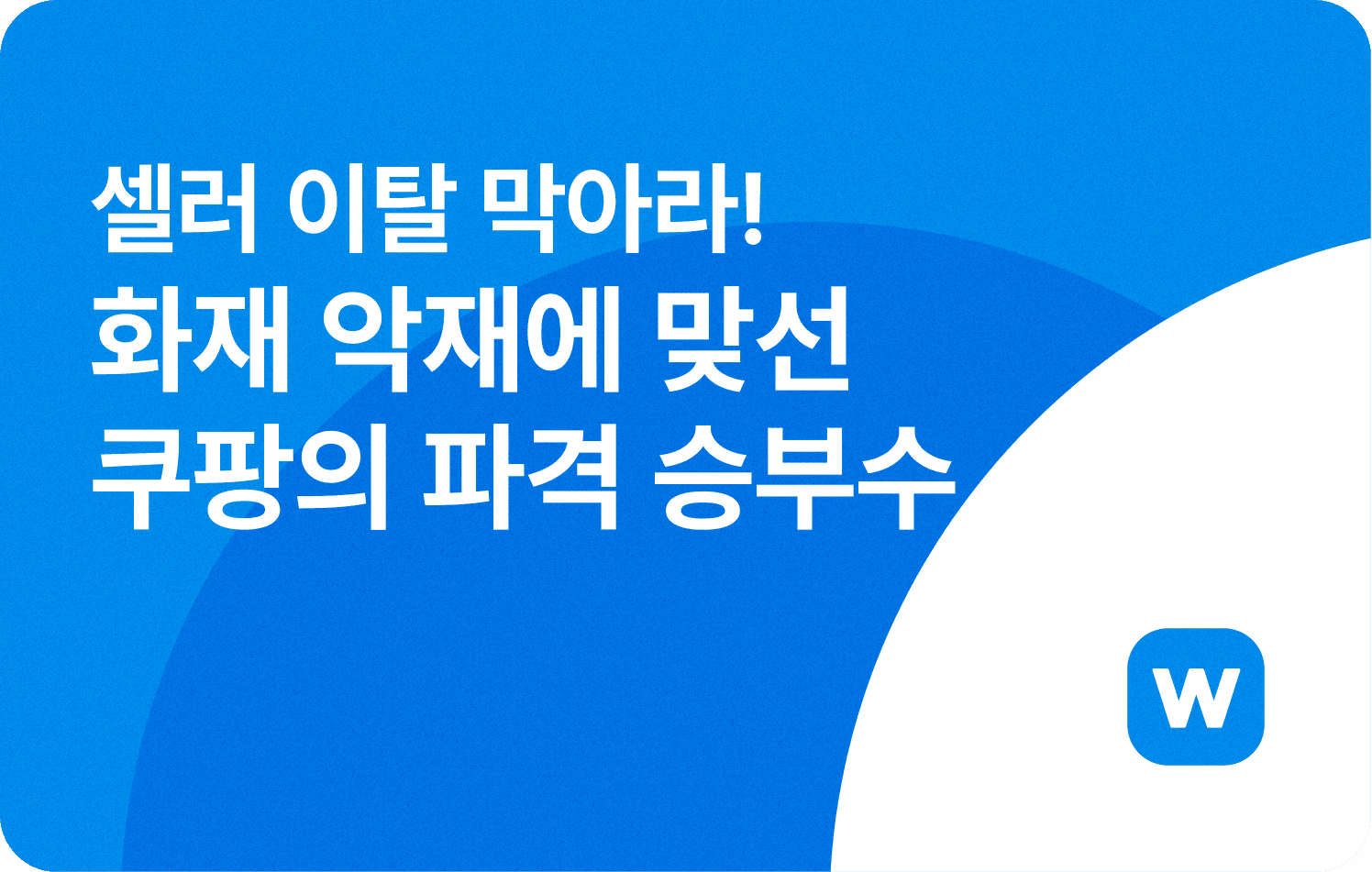 셀러 이탈 막아라!
화재 악재에 맞선
쿠팡의 파격 승부수

W